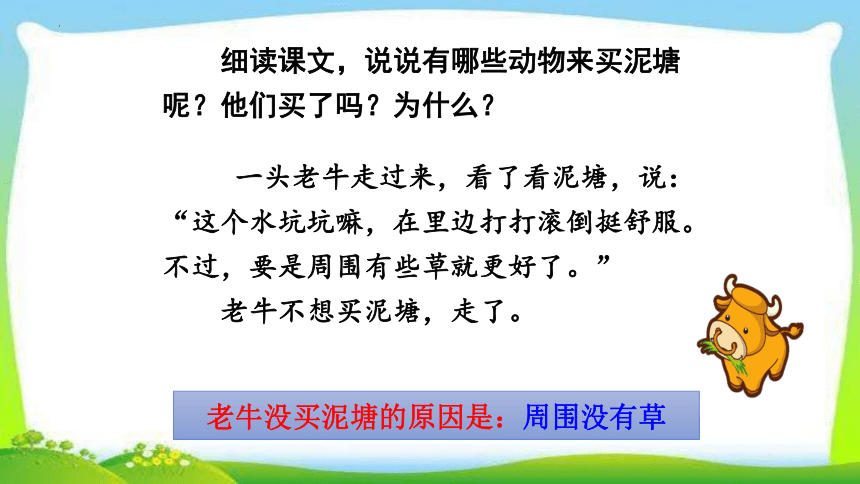 细读课文，说说有哪些动物来买泥塘呢？他们买了吗？为什么？

一头老牛走过来，看了看泥塘，说：“这个水坑坑嘛，在里边打打滚倒挺舒服。不过，要是周围有些草就更好了。”

老牛不想买泥塘，走了。

老牛没买泥塘的原因是：周围没有草